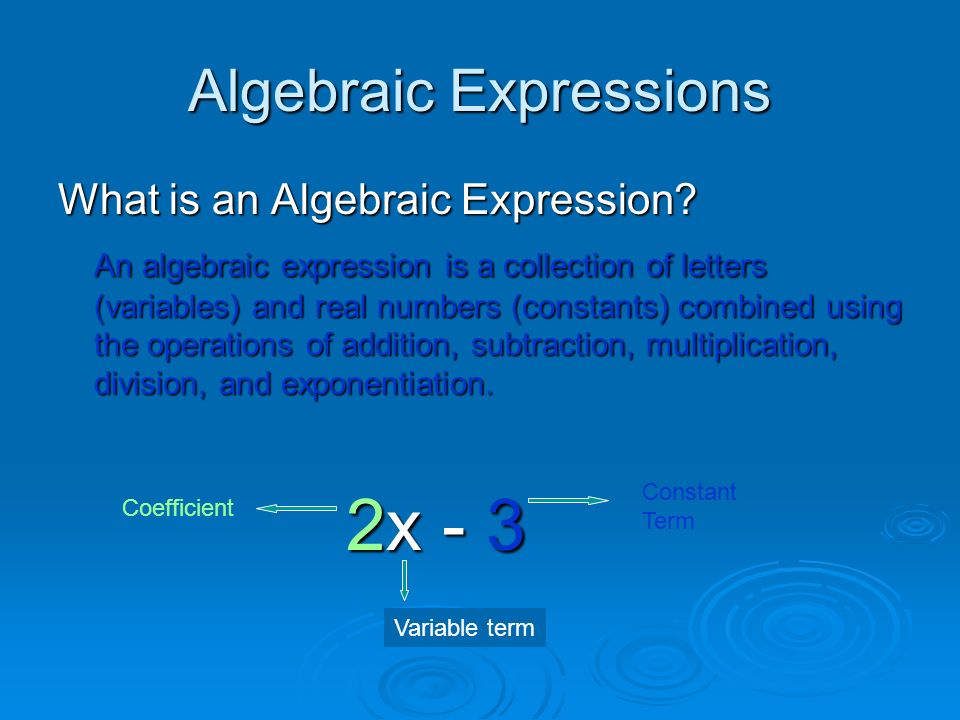 Algebraic Expressions

What is an Algebraic Expression?

An algebraic expression is a collection of letters (variables) and real numbers (constants) combined using the operations of addition, subtraction, multiplication, division, and exponentiation.

Coefficient

$2x - 3$

Constant Term

Variable term